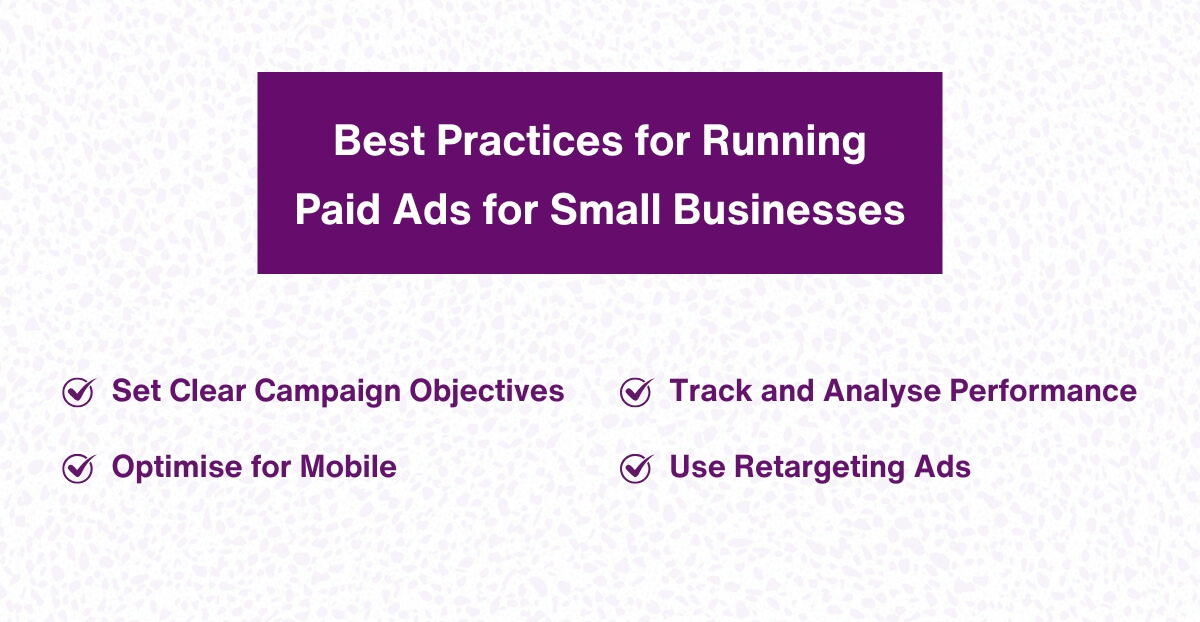 Best Practices for Running Paid Ads for Small Businesses

Set Clear Campaign Objectives

Optimise for Mobile

Track and Analyse Performance

Use Retargeting Ads